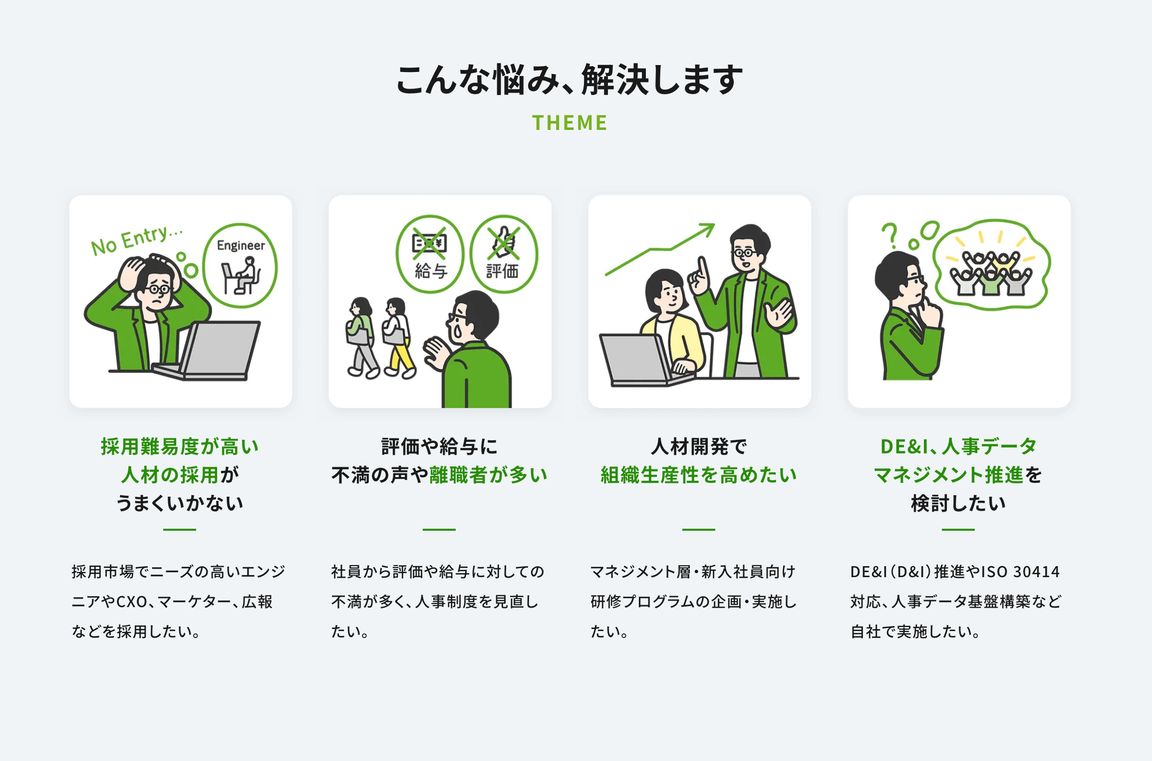 こんな悩み、解決します

THEME

No Entry...

Engineer

採用難易度が高い人材の採用がうまくいかない

採用市場でニーズの高いエンジニアやCXO、マーケター、広報などを採用したい。

給与

評価

評価や給与に不満の声や離職者が多い

社員から評価や給与に対しての不満が多く、人事制度を見直したい。

人材開発で組織生産性を高めたい

マネジメント層・新入社員向け研修プログラムの企画・実施したい。

DE&I、人事データマネジメント推進を検討したい

DE&I（D&I）推進やISO 30414対応、人事データ基盤構築など自社で実施したい。